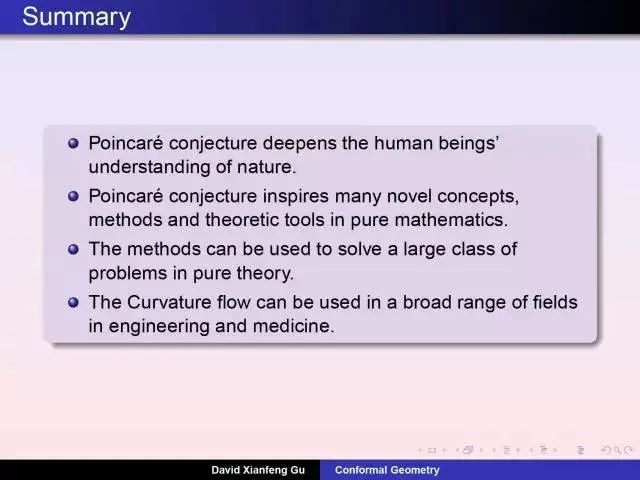 Summary

Poincaré conjecture deepens the human beings' understanding of nature.

Poincaré conjecture inspires many novel concepts, methods and theoretic tools in pure mathematics.

The methods can be used to solve a large class of problems in pure theory.

The Curvature flow can be used in a broad range of fields in engineering and medicine.

David Xianfeng Gu Conformal Geometry